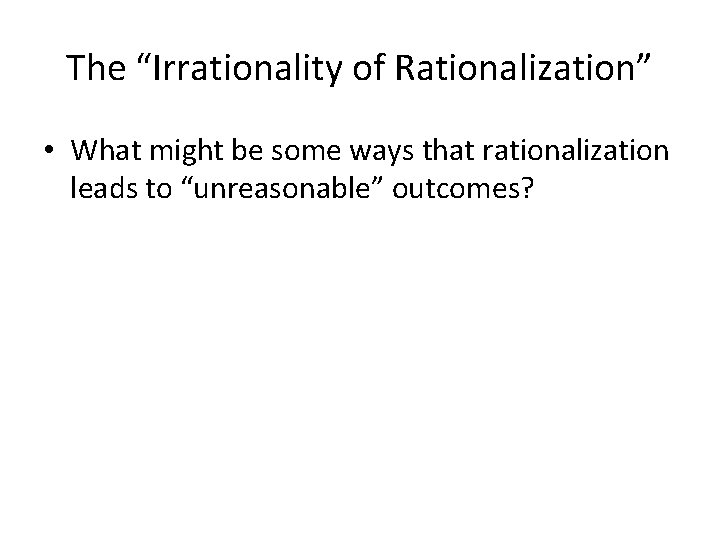 The “Irrationality of Rationalization”

• What might be some ways that rationalization leads to “unreasonable” outcomes?